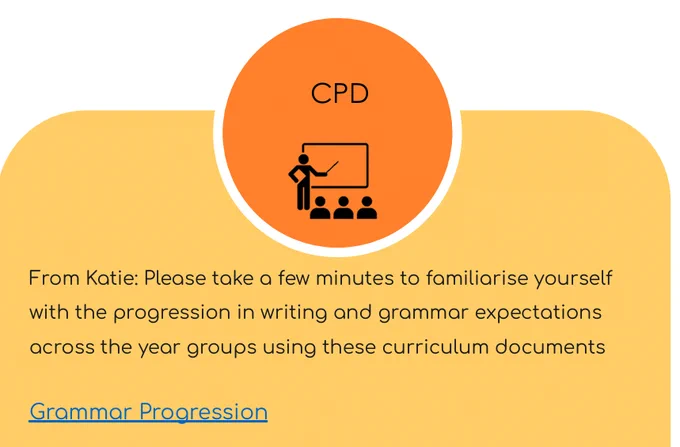 CPD

From Katie: Please take a few minutes to familiarise yourself with the progression in writing and grammar expectations across the year groups using these curriculum documents

Grammar Progression